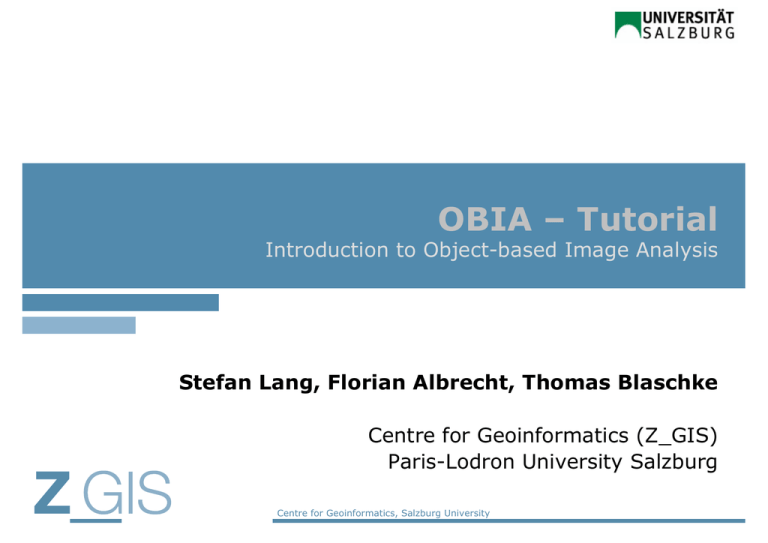 UNIVERSITÄT SALZBURG

OBIA – Tutorial
Introduction to Object-based Image Analysis

Stefan Lang, Florian Albrecht, Thomas Blaschke

Centre for Geoinformatics (Z_GIS)
Paris-Lodron University Salzburg

Z_GIS

Centre for Geoinformatics, Salzburg University